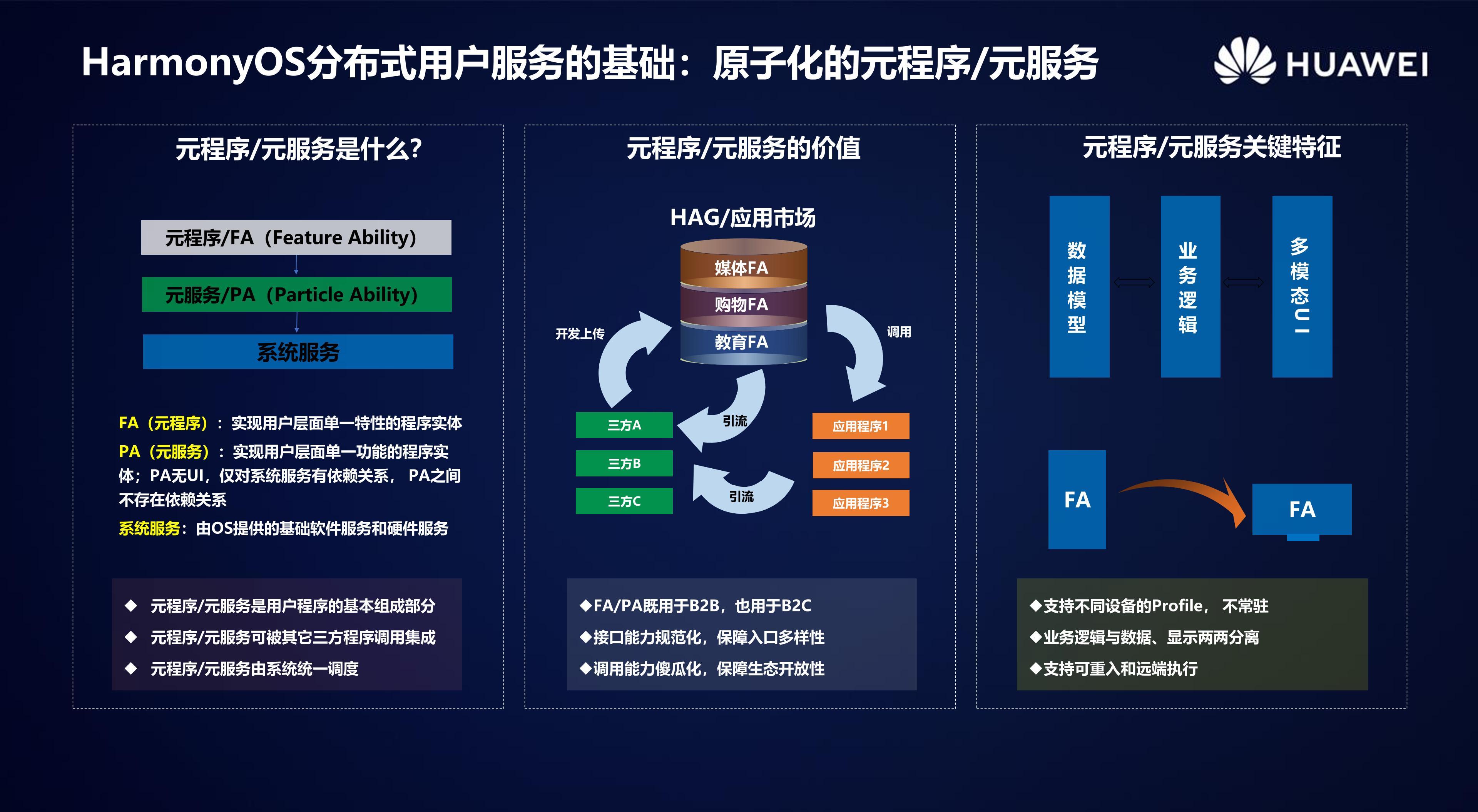 HarmonyOS分布式用户服务的基础：原子化的元程序/元服务

HUAWEI

元程序/元服务是什么?

元程序/FA（Feature Ability）

元服务/PA（Particle Ability）

系统服务

FA（元程序）：实现用户层面单一特性的程序实体

PA（元服务）：实现用户层面单一功能的程序实体；PA无UI，仅对系统服务有依赖关系， PA之间不存在依赖关系

系统服务：由OS提供的基础软件服务和硬件服务

◆ 元程序/元服务是用户程序的基本组成部分

◆ 元程序/元服务可被其它三方程序调用集成

◆ 元程序/元服务由系统统一调度

元程序/元服务的价值

HAG/应用市场

媒体FA

购物FA

教育FA

开发上传

调用

引流

引流

三方A

三方B

三方C

应用程序1

应用程序2

应用程序3

◆FA/PA既用于B2B，也用于B2C

◆接口能力规范化，保障入口多样性

◆调用能力傻瓜化，保障生态开放性

元程序/元服务关键特征

数据模型

业务逻辑

多模态UI

FA

FA

◆支持不同设备的Profile， 不常驻

◆业务逻辑与数据、显示两两分离

◆支持可重入和远端执行